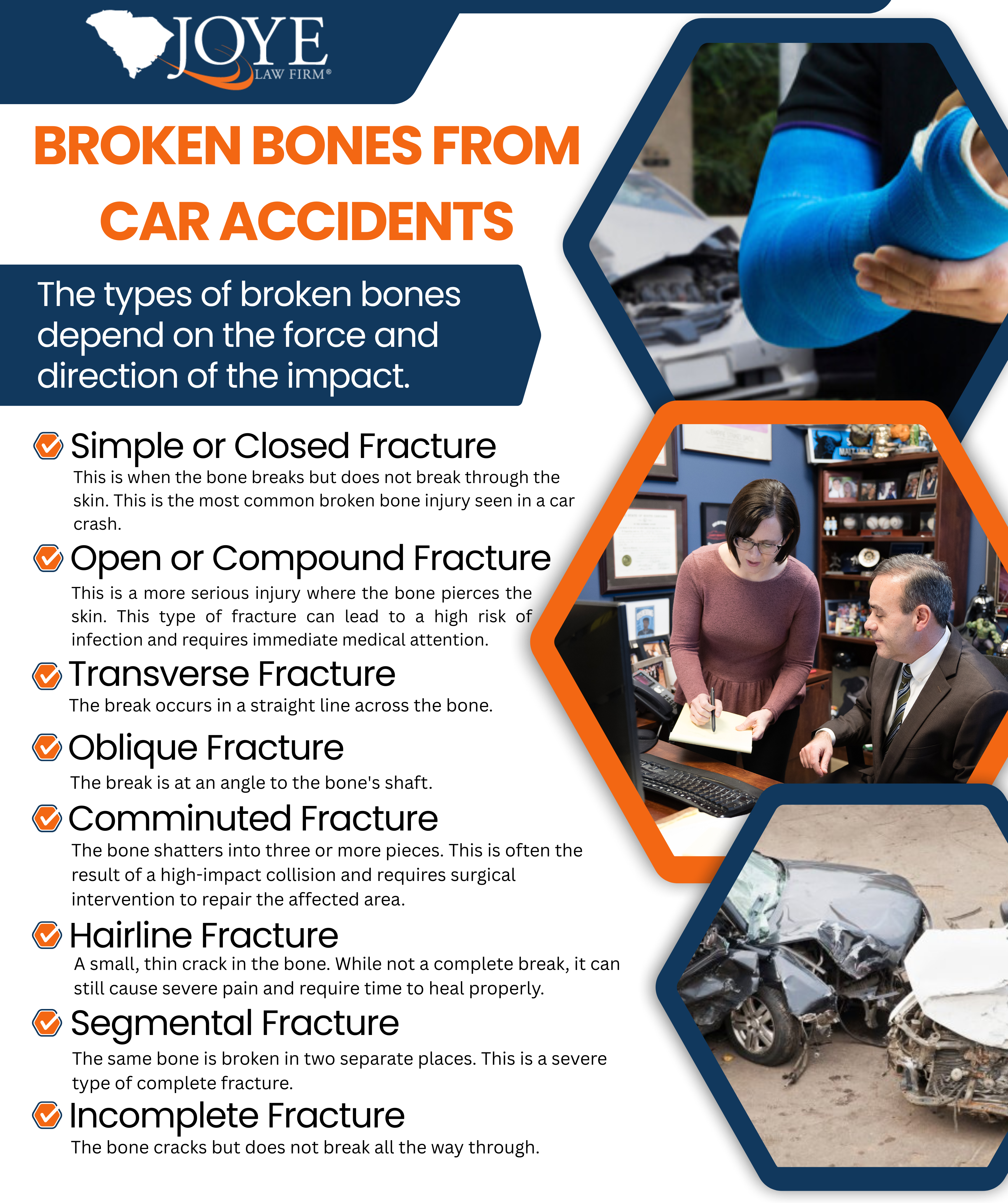 JOYE
LAW FIRM®

BROKEN BONES FROM CAR ACCIDENTS

The types of broken bones depend on the force and direction of the impact.

Simple or Closed Fracture
This is when the bone breaks but does not break through the skin. This is the most common broken bone injury seen in a car crash.

Open or Compound Fracture
This is a more serious injury where the bone pierces the skin. This type of fracture can lead to a high risk of infection and requires immediate medical attention.

Transverse Fracture
The break occurs in a straight line across the bone.

Oblique Fracture
The break is at an angle to the bone's shaft.

Comminuted Fracture
The bone shatters into three or more pieces. This is often the result of a high-impact collision and requires surgical intervention to repair the affected area.

Hairline Fracture
A small, thin crack in the bone. While not a complete break, it can still cause severe pain and require time to heal properly.

Segmental Fracture
The same bone is broken in two separate places. This is a severe type of complete fracture.

Incomplete Fracture
The bone cracks but does not break all the way through.